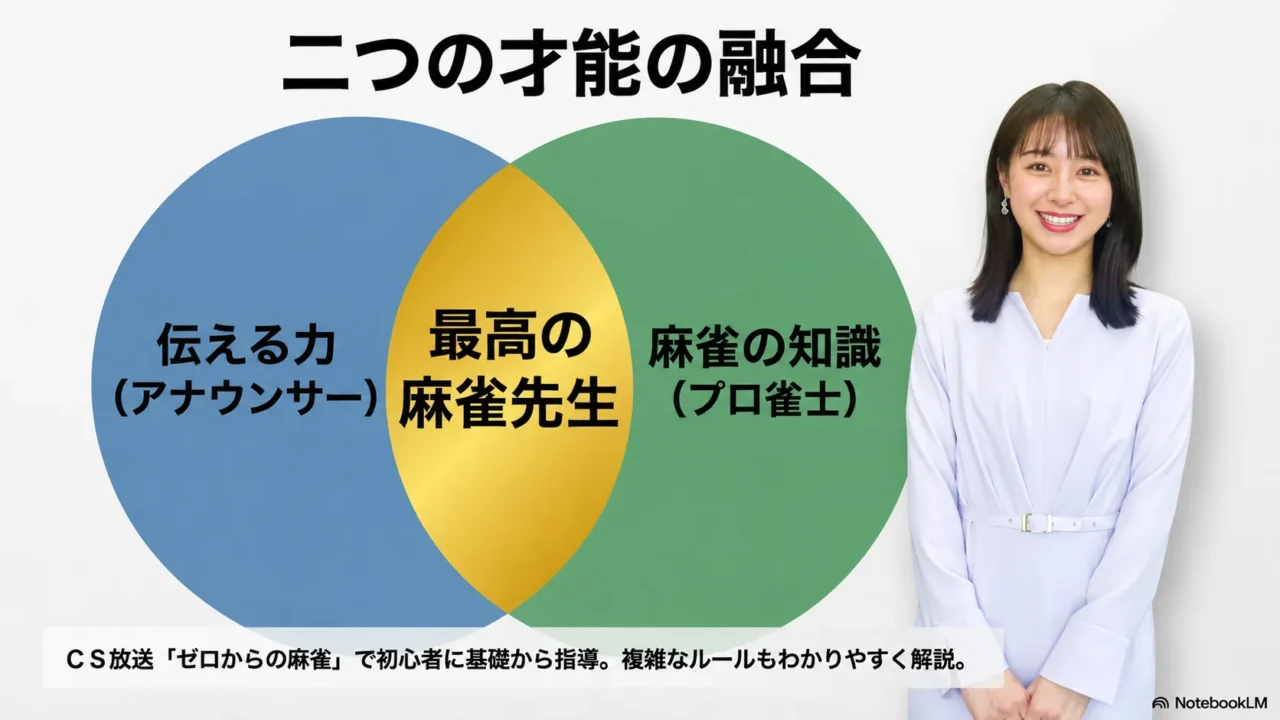 二つの才能の融合

伝える力
（アナウンサー）

最高の
麻雀先生

麻雀の知識
（プロ雀士）

ＣＳ放送「ゼロからの麻雀」で初心者に基礎から指導。複雑なルールもわかりやすく解説。

NotebookLM